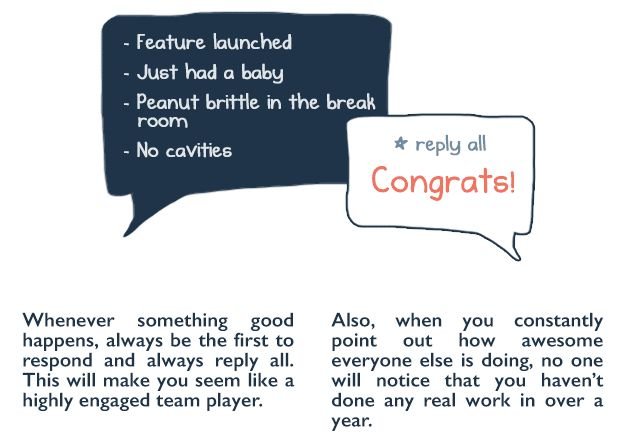 - Feature launched
- Just had a baby
- Peanut brittle in the break room
- No cavities

reply all
Congrats!

Whenever something good happens, always be the first to respond and always reply all. This will make you seem like a highly engaged team player.

Also, when you constantly point out how awesome everyone else is doing, no one will notice that you haven't done any real work in over a year.